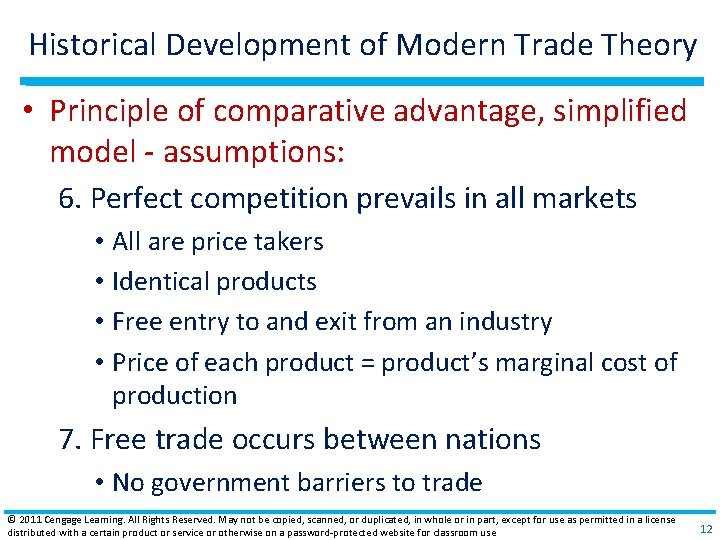 Historical Development of Modern Trade Theory

• Principle of comparative advantage, simplified model - assumptions:

6. Perfect competition prevails in all markets

• All are price takers
• Identical products
• Free entry to and exit from an industry
• Price of each product = product's marginal cost of production

7. Free trade occurs between nations

• No government barriers to trade

© 2011 Cengage Learning. All Rights Reserved. May not be copied, scanned, or duplicated, in whole or in part, except for use as permitted in a license distributed with a certain product or service or otherwise on a password-protected website for classroom use

12